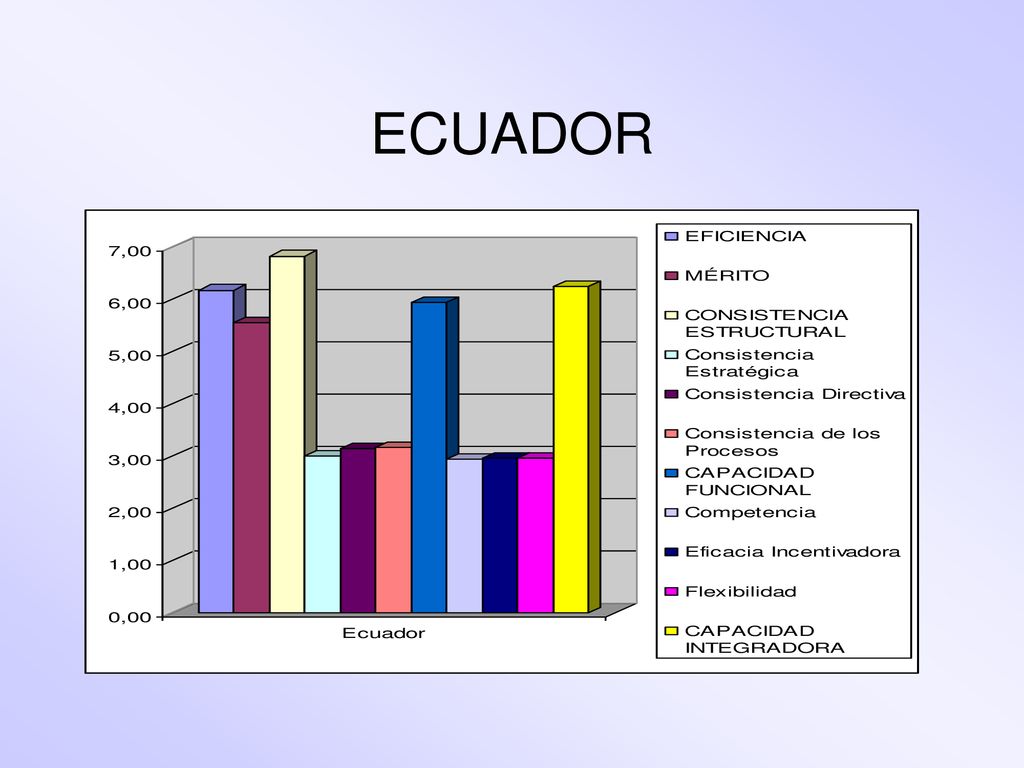 ECUADOR

7,00
6,00
5,00
4,00
3,00
2,00
1,00
0,00

Ecuador

EFICIENCIA
MÉRITO
CONSISTENCIA ESTRUCTURAL
Consistencia Estratégica
Consistencia Directiva
Consistencia de los Procesos
CAPACIDAD FUNCIONAL
Competencia
Eficacia Incentivadora
Flexibilidad
CAPACIDAD INTEGRADORA